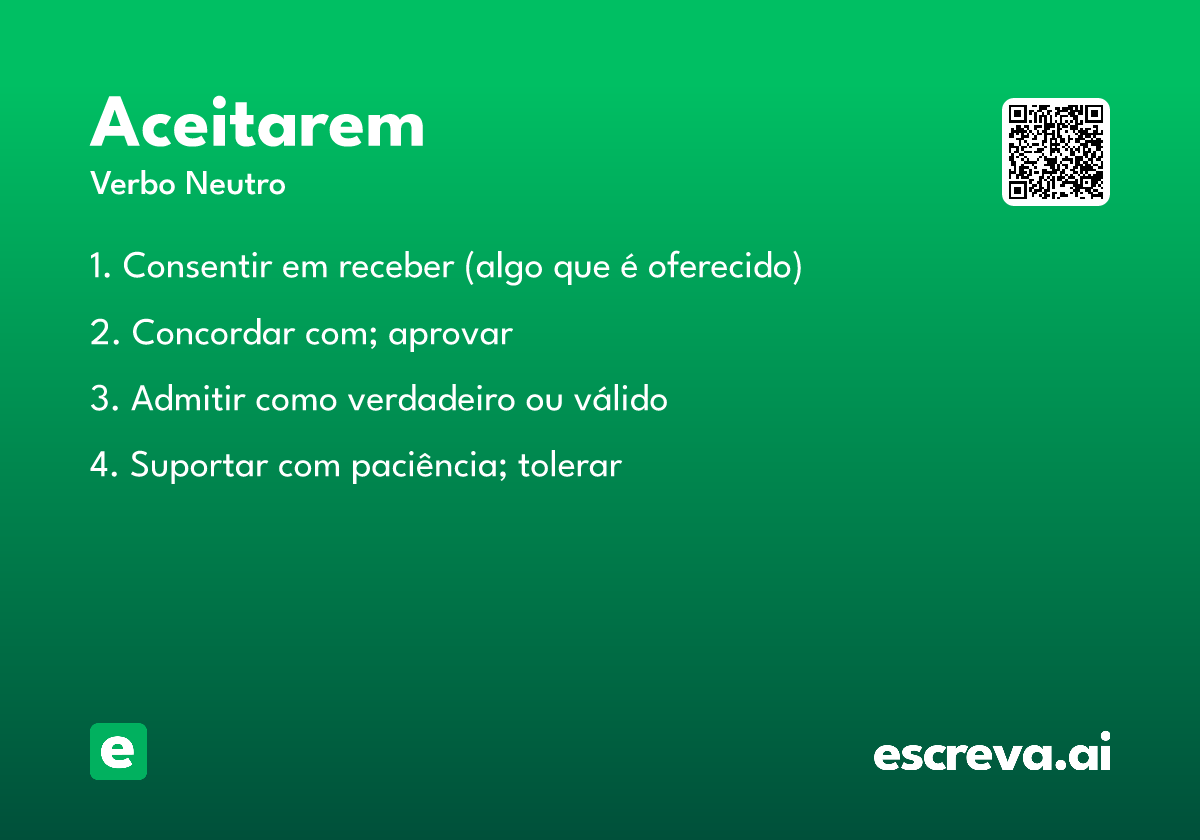 Aceitarem
Verbo Neutro

1. Consentir em receber (algo que é oferecido)

2. Concordar com; aprovar

3. Admitir como verdadeiro ou válido

4. Suportar com paciência; tolerar

e

escreva.ai